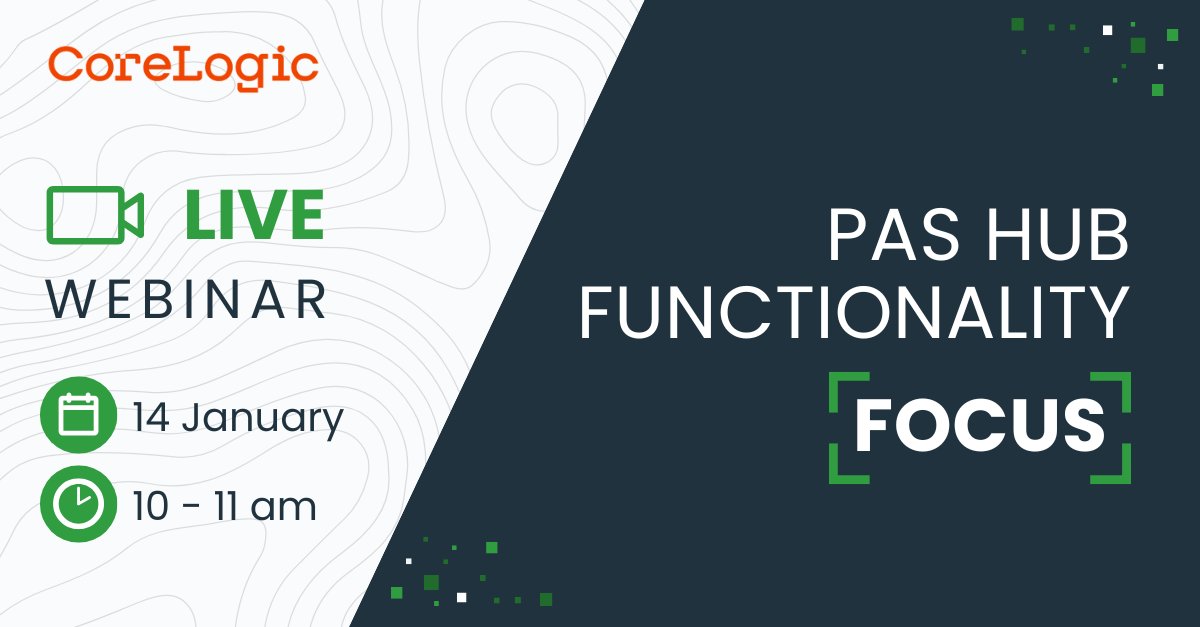 CoreLogic

LIVE
WEBINAR

14 January
10 - 11 am

PAS HUB
FUNCTIONALITY
FOCUS